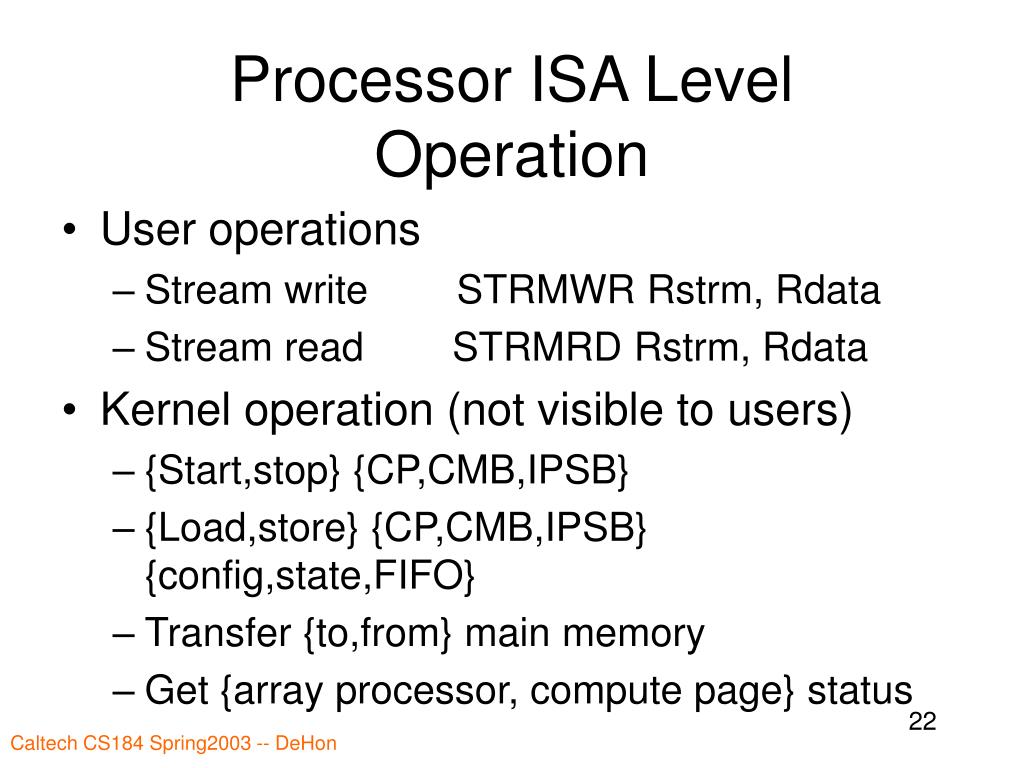 Processor ISA Level Operation

• User operations
– Stream write STRMWR Rstrm, Rdata
– Stream read STRMRD Rstrm, Rdata
• Kernel operation (not visible to users)
– {Start,stop} {CP,CMB,IPSB}
– {Load,store} {CP,CMB,IPSB} {config,state,FIFO}
– Transfer {to,from} main memory
– Get {array processor, compute page} status

22

Caltech CS184 Spring2003 -- DeHon